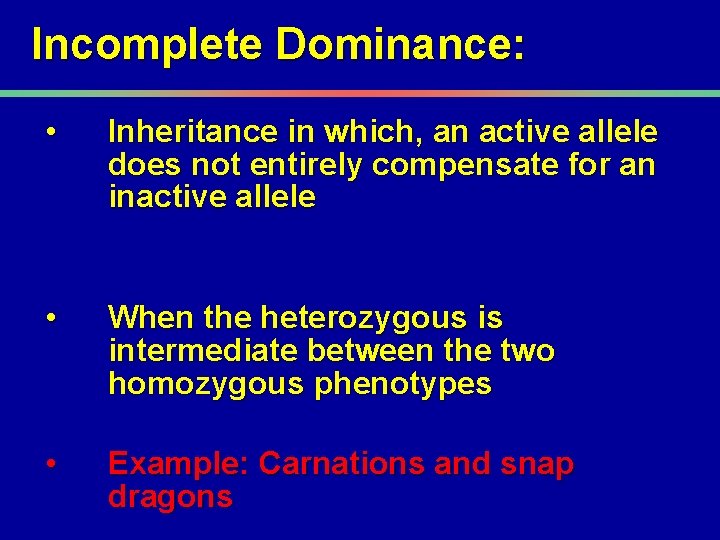 Incomplete Dominance:

• Inheritance in which, an active allele does not entirely compensate for an inactive allele

• When the heterozygous is intermediate between the two homozygous phenotypes

• Example: Carnations and snap dragons